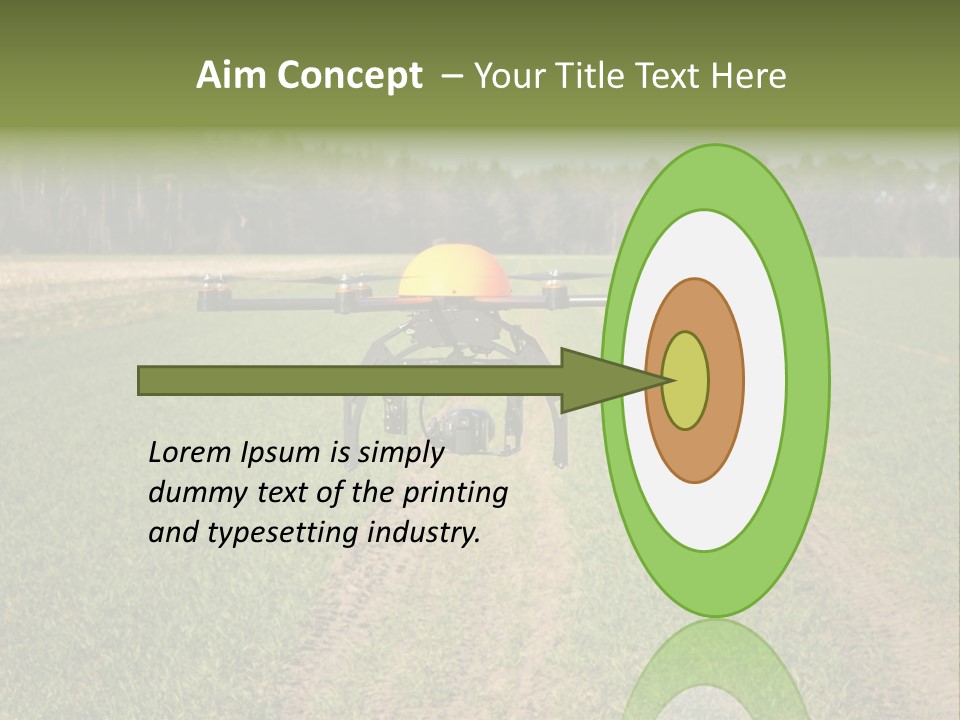 Aim Concept – Your Title Text Here

Lorem Ipsum is simply dummy text of the printing and typesetting industry.